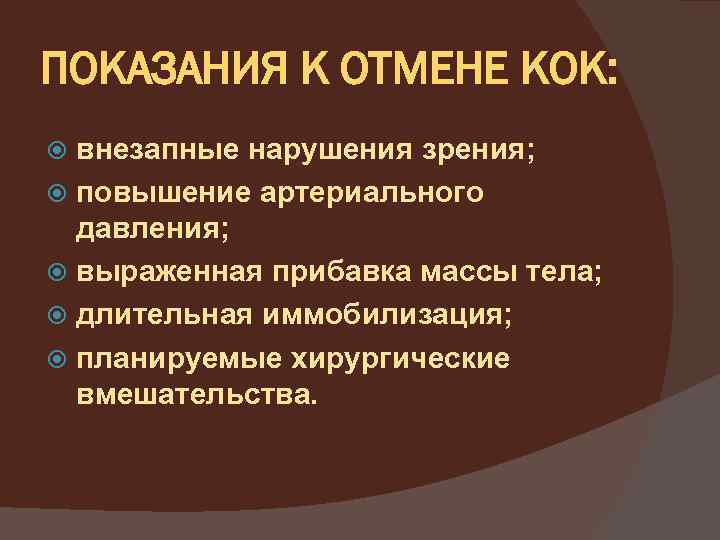 ПОКАЗАНИЯ К ОТМЕНЕ КОК:

внезапные нарушения зрения;

повышение артериального давления;

выраженная прибавка массы тела;

длительная иммобилизация;

планируемые хирургические вмешательства.